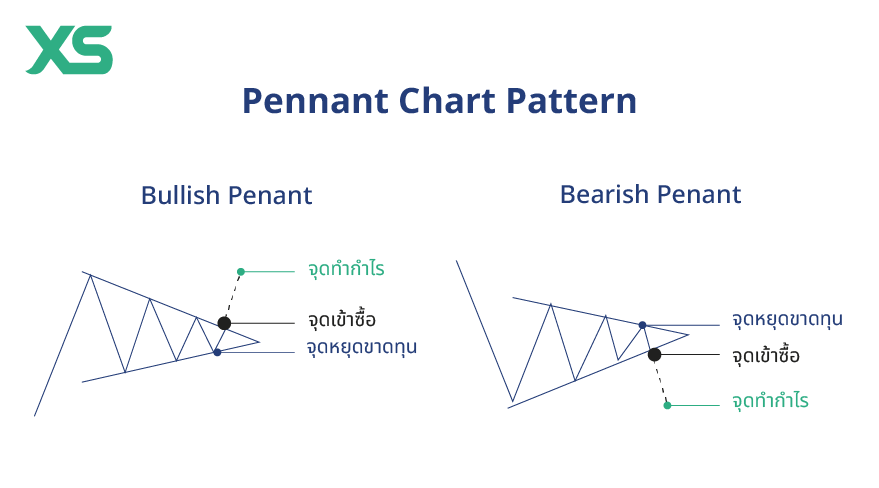 XS

Pennant Chart Pattern

Bullish Penant

จุดทำกำไร
จุดเข้าซื้อ
จุดหยุดขาดทุน

Bearish Penant

จุดหยุดขาดทุน
จุดเข้าซื้อ
จุดทำกำไร